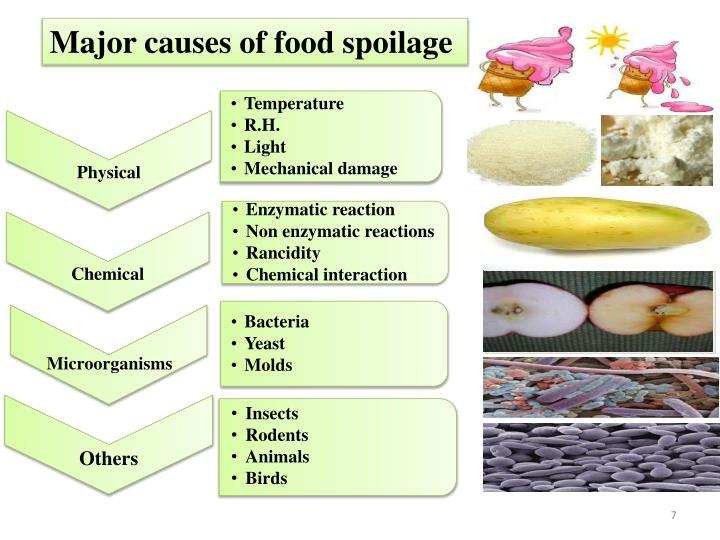 Major causes of food spoilage

Physical
• Temperature
• R.H.
• Light
• Mechanical damage

Chemical
• Enzymatic reaction
• Non enzymatic reactions
• Rancidity
• Chemical interaction

Microorganisms
• Bacteria
• Yeast
• Molds

Others
• Insects
• Rodents
• Animals
• Birds

7